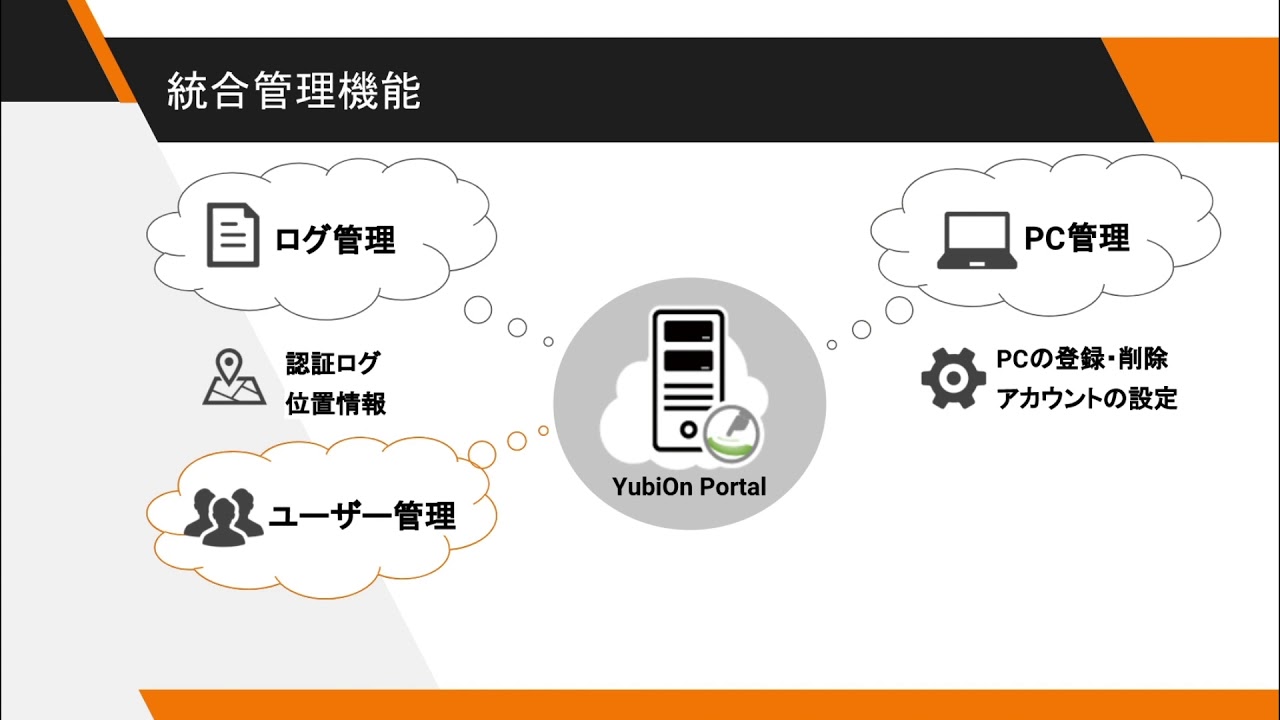 統合管理機能

ログ管理

認証ログ
位置情報

ユーザー管理

YubiOn Portal

PC管理

PCの登録・削除
アカウントの設定